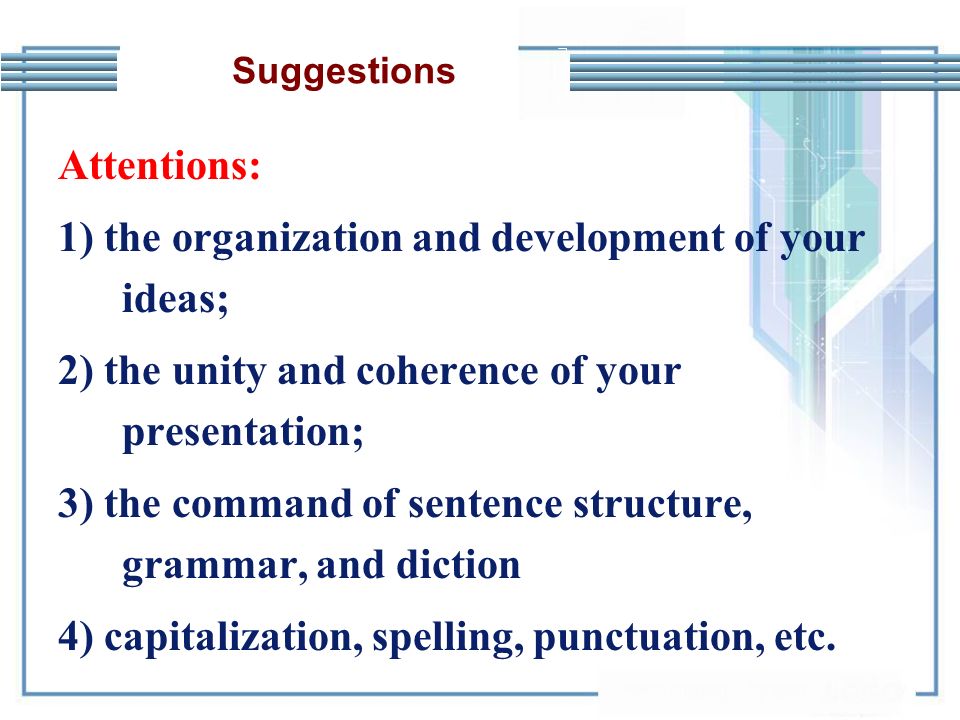 Suggestions

Attentions:

1) the organization and development of your ideas;

2) the unity and coherence of your presentation;

3) the command of sentence structure, grammar, and diction

4) capitalization, spelling, punctuation, etc.